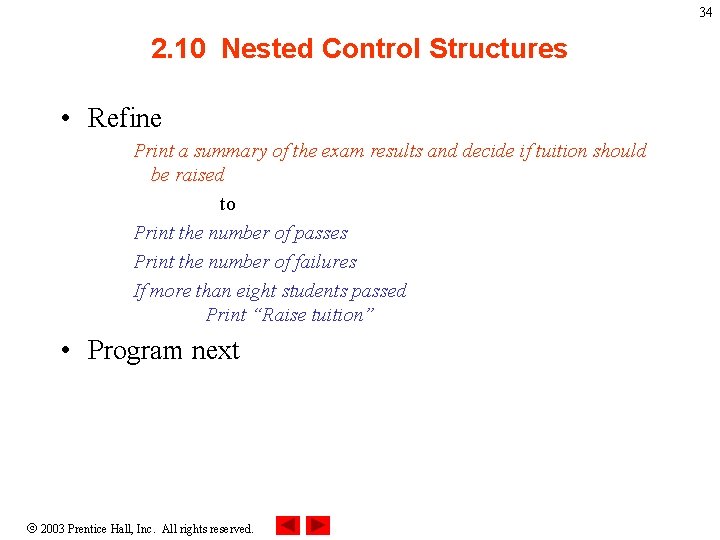 34

2.10 Nested Control Structures

• Refine

Print a summary of the exam results and decide if tuition should be raised

to

Print the number of passes

Print the number of failures

If more than eight students passed

Print "Raise tuition"

• Program next

© 2003 Prentice Hall, Inc. All rights reserved.